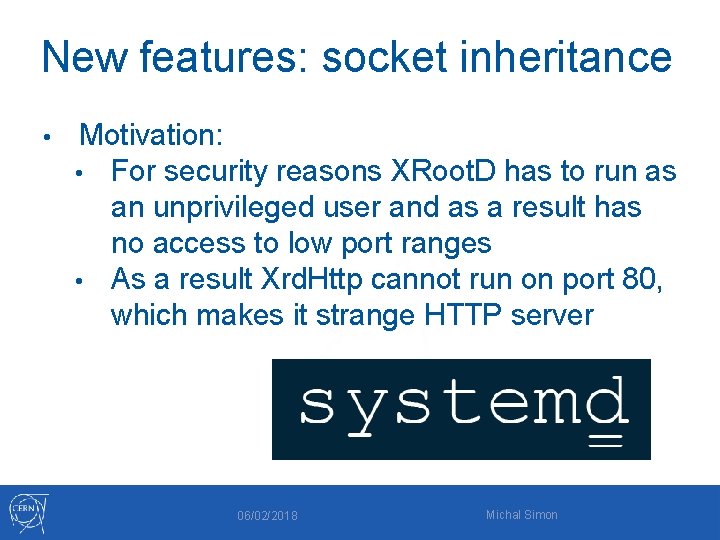 New features: socket inheritance

• Motivation:
  • For security reasons XRootD has to run as an unprivileged user and as a result has no access to low port ranges
  • As a result XrdHttp cannot run on port 80, which makes it strange HTTP server

systemd

CERN

06/02/2018

Michal Simon